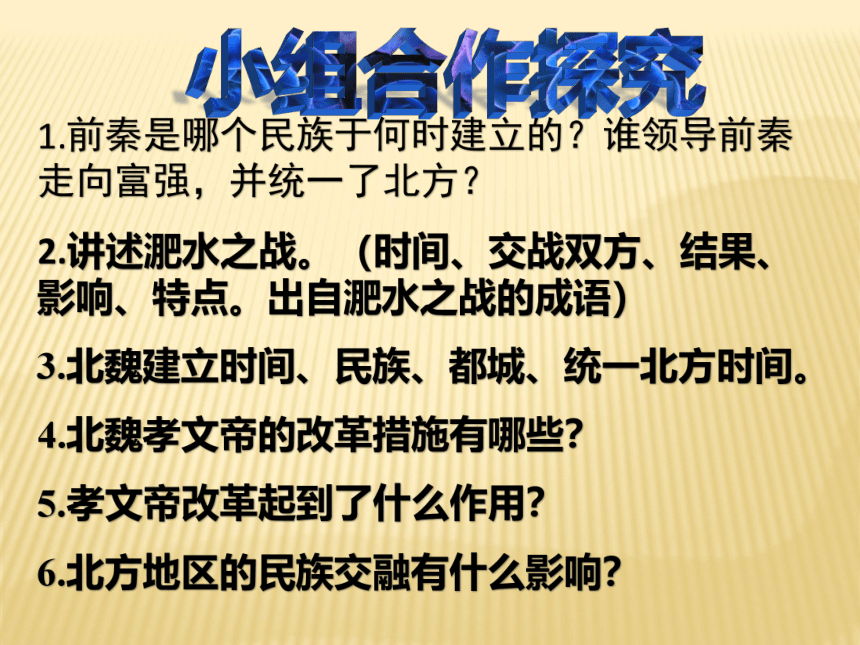 小组合作探究

1.前秦是哪个民族于何时建立的？谁领导前秦走向富强，并统一了北方？

2.讲述淝水之战。（时间、交战双方、结果、影响、特点。出自淝水之战的成语）

3.北魏建立时间、民族、都城、统一北方时间。

4.北魏孝文帝的改革措施有哪些？

5.孝文帝改革起到了什么作用？

6.北方地区的民族交融有什么影响？